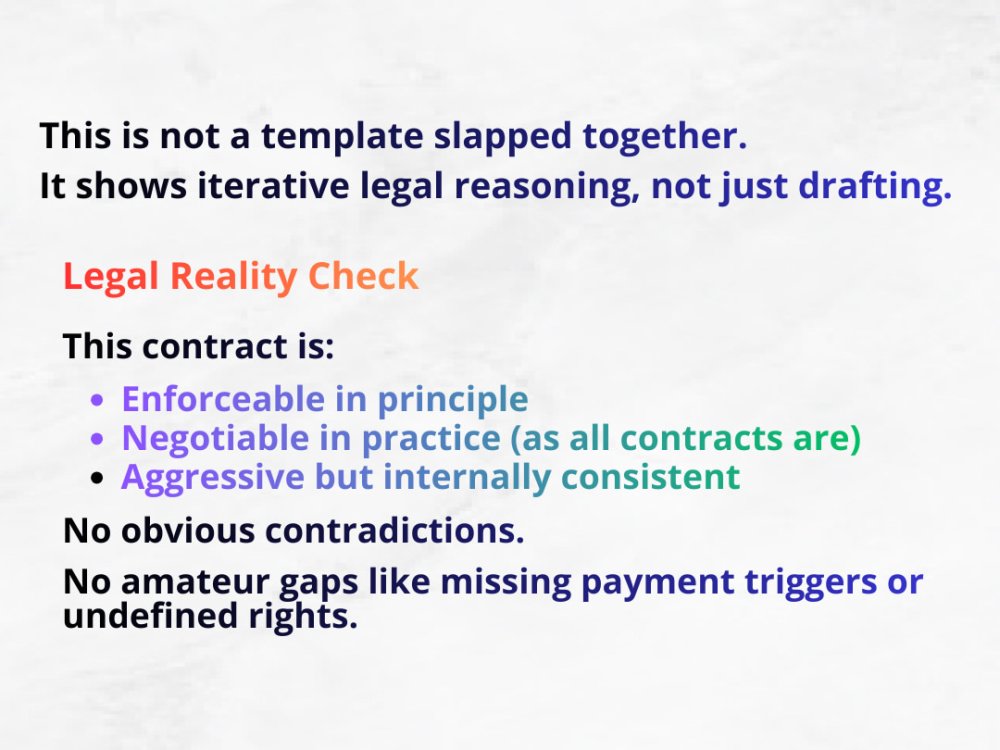 This is not a template slapped together.
It shows iterative legal reasoning, not just drafting.

Legal Reality Check

This contract is:

• Enforceable in principle
• Negotiable in practice (as all contracts are)
• Aggressive but internally consistent

No obvious contradictions.

No amateur gaps like missing payment triggers or undefined rights.